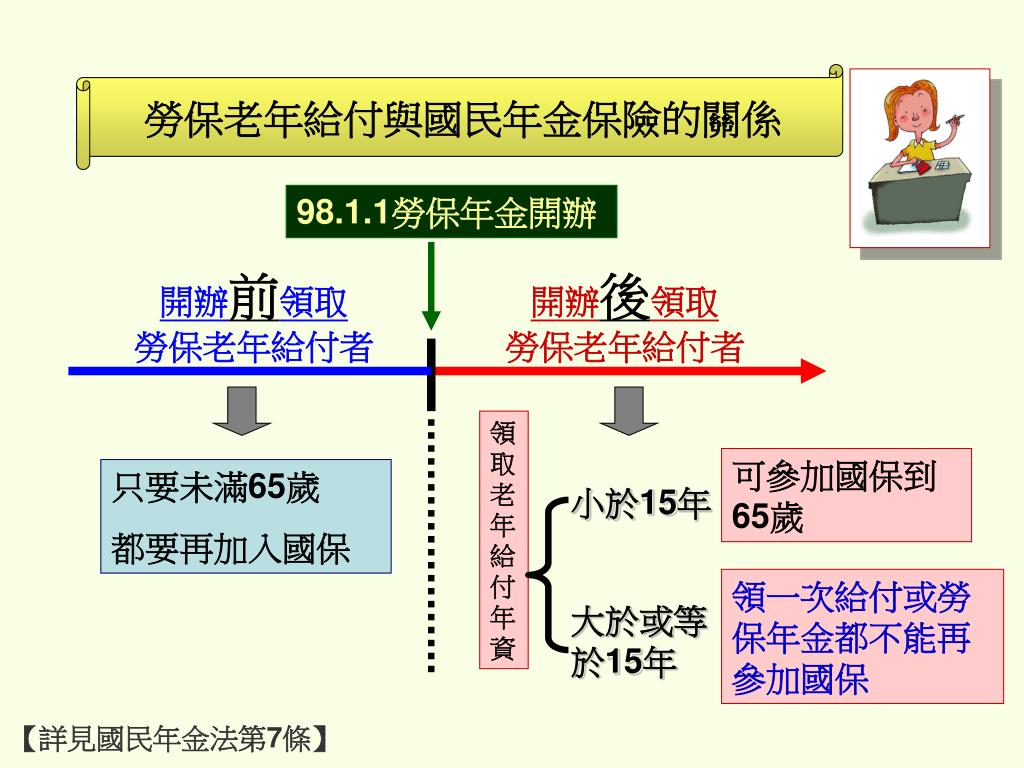 勞保老年給付與國民年金保險的關係

98.1.1勞保年金開辦

開辦前領取
勞保老年給付者

開辦後領取
勞保老年給付者

只要未滿65歲
都要再加入國保

領取老年給付年資

小於15年

可參加國保到65歲

大於或等於15年

領一次給付或勞保年金都不能再參加國保

【詳見國民年金法第7條】